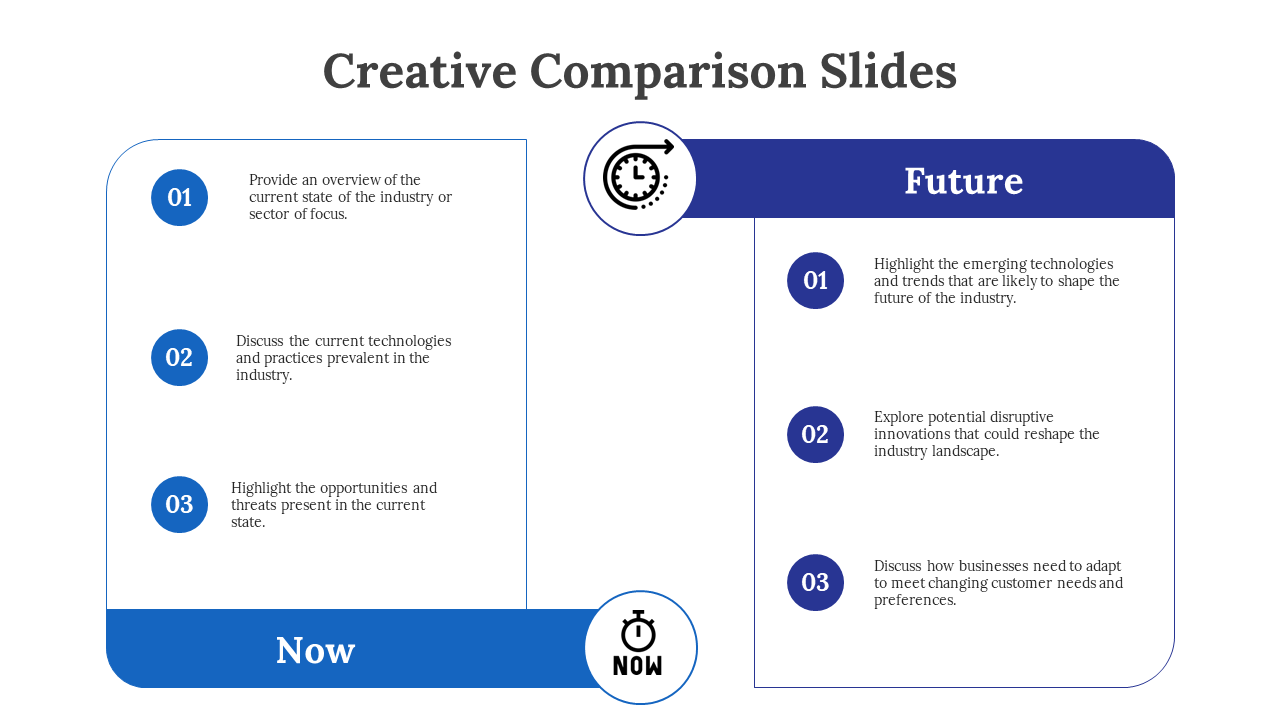 Creative Comparison Slides

01 Provide an overview of the current state of the industry or sector of focus.

02 Discuss the current technologies and practices prevalent in the industry.

03 Highlight the opportunities and threats present in the current state.

Now

NOW

Future

01 Highlight the emerging technologies and trends that are likely to shape the future of the industry.

02 Explore potential disruptive innovations that could reshape the industry landscape.

03 Discuss how businesses need to adapt to meet changing customer needs and preferences.